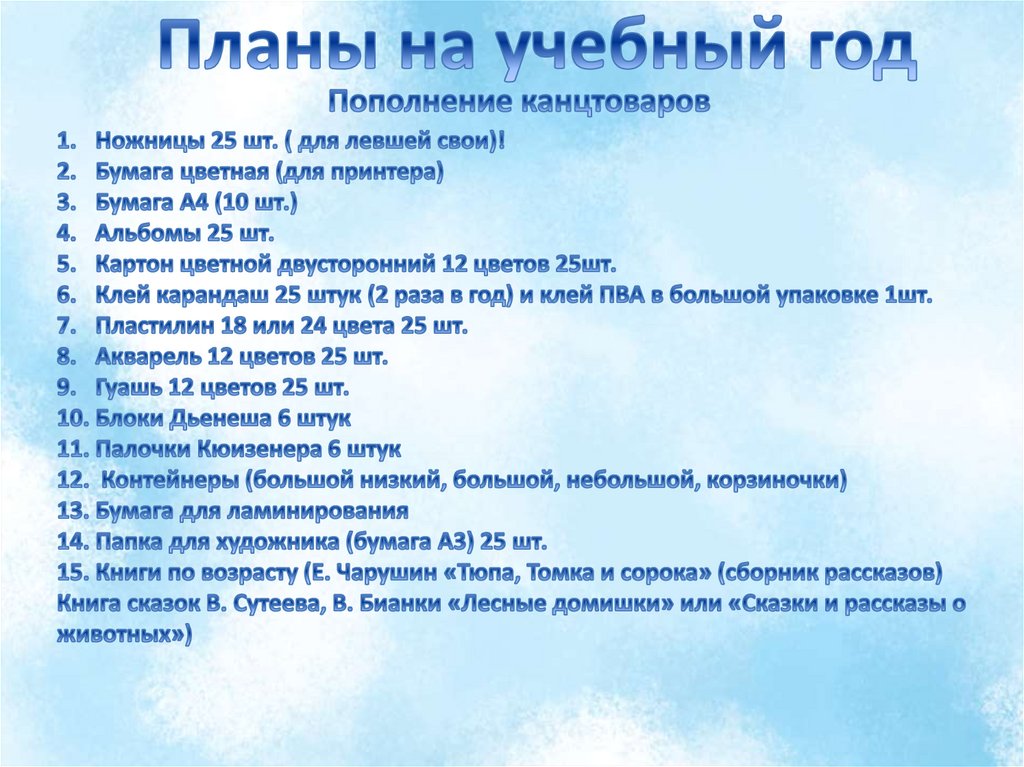 Планы на учебный год
Пополнение канцтоваров

1. Ножницы 25 шт. ( для левшей свои)!
2. Бумага цветная (для принтера)
3. Бумага А4 (10 шт.)
4. Альбомы 25 шт.
5. Картон цветной двусторонний 12 цветов 25шт.
6. Клей карандаш 25 штук (2 раза в год) и клей ПВА в большой упаковке 1шт.
7. Пластилин 18 или 24 цвета 25 шт.
8. Акварель 12 цветов 25 шт.
9. Гуашь 12 цветов 25 шт.
10. Блоки Дьенеша 6 штук
11. Палочки Кюизенера 6 штук
12. Контейнеры (большой низкий, большой, небольшой, корзиночки)
13. Бумага для ламинирования
14. Папка для художника (бумага А3) 25 шт.
15. Книги по возрасту (Е. Чарушин «Тюпа, Томка и сорока» (сборник рассказов) Книга сказок В. Сутеева, В. Бианки «Лесные домишки» или «Сказки и рассказы о животных»)